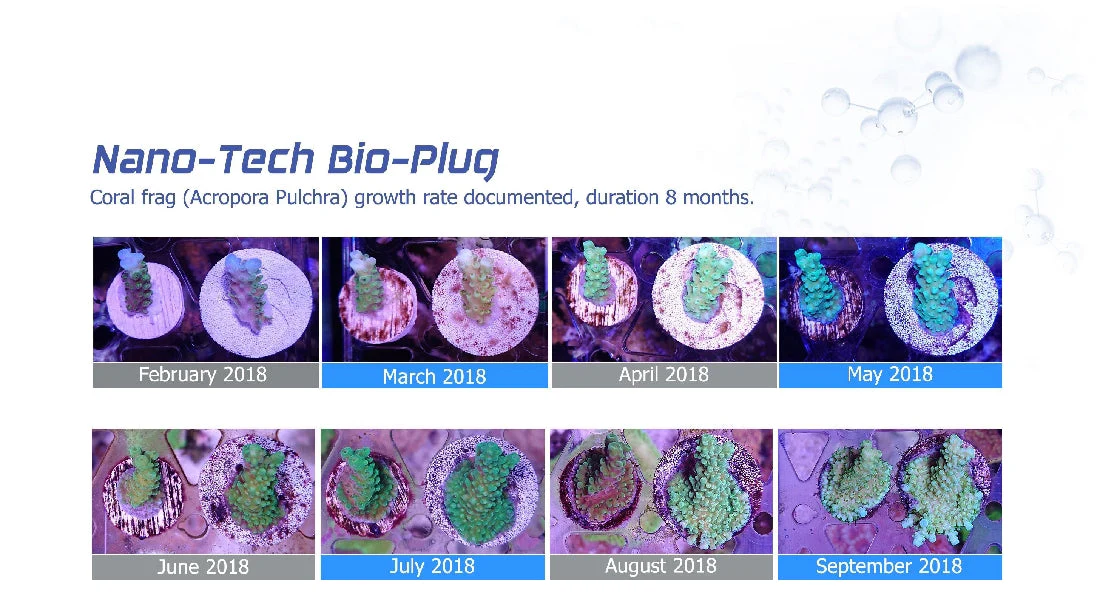 Nano-Tech Bio-Plug
Coral frag (Acropora Pulchra) growth rate documented, duration 8 months.

February 2018

March 2018

April 2018

May 2018

June 2018

July 2018

August 2018

September 2018